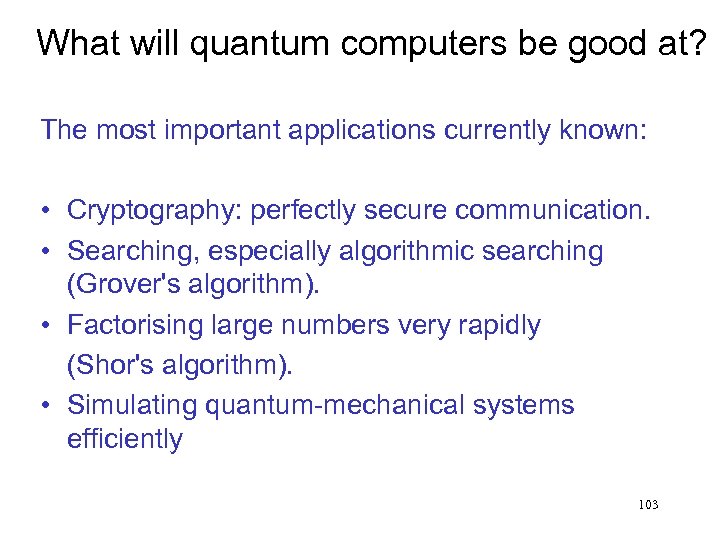 What will quantum computers be good at?

The most important applications currently known:

• Cryptography: perfectly secure communication.
• Searching, especially algorithmic searching (Grover's algorithm).
• Factorising large numbers very rapidly (Shor's algorithm).
• Simulating quantum-mechanical systems efficiently

103